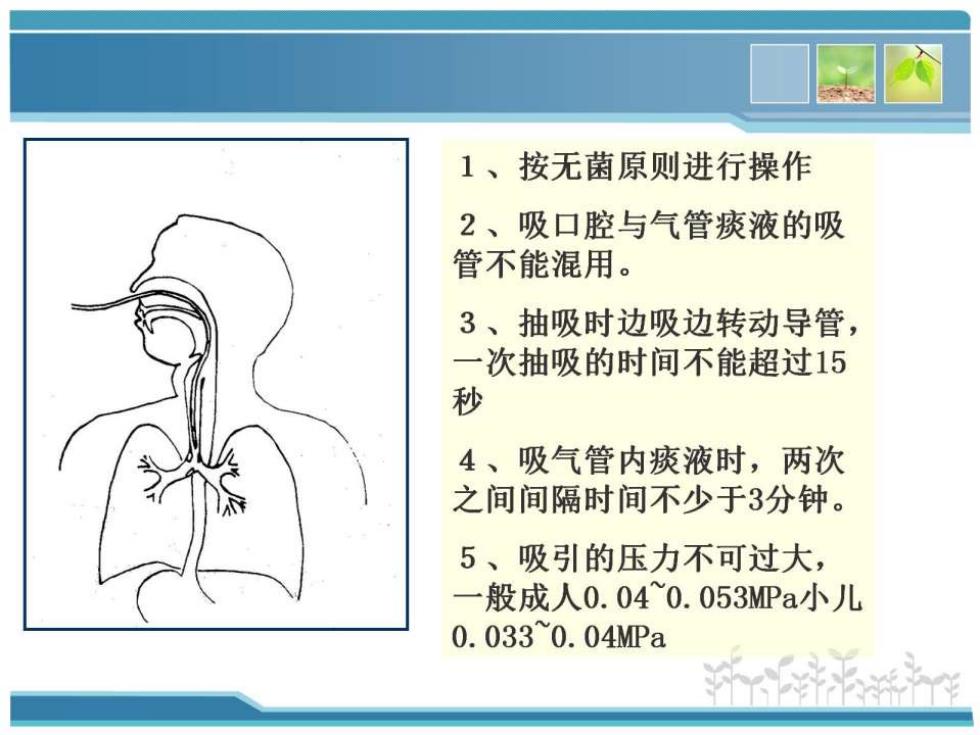 1、按无菌原则进行操作

2、吸口腔与气管痰液的吸管不能混用。

3、抽吸时边吸边转动导管，一次抽吸的时间不能超过15秒

4、吸气管内痰液时，两次之间间隔时间不少于3分钟。

5、吸引的压力不可过大，一般成人0.04~0.053MPa小儿0.033~0.04MPa